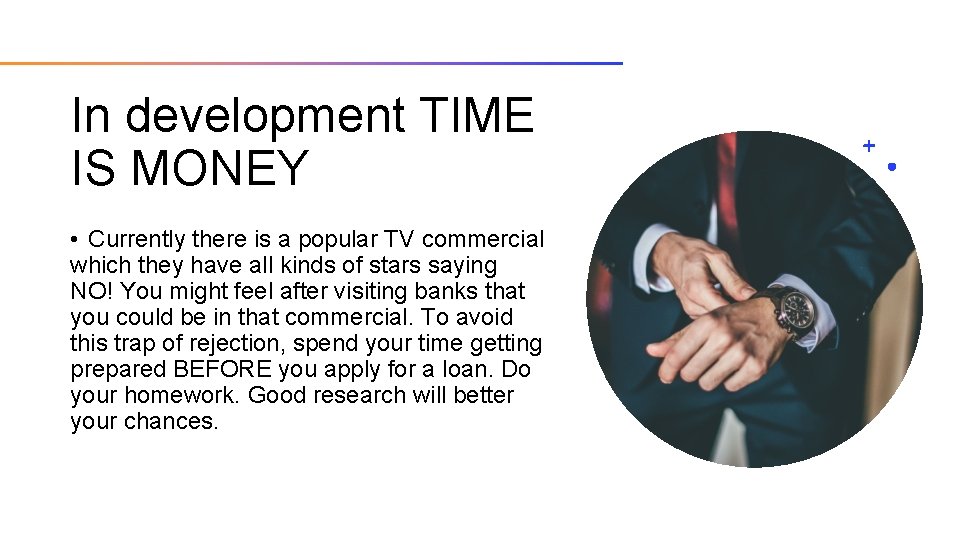 In development TIME IS MONEY

• Currently there is a popular TV commercial which they have all kinds of stars saying NO! You might feel after visiting banks that you could be in that commercial. To avoid this trap of rejection, spend your time getting prepared BEFORE you apply for a loan. Do your homework. Good research will better your chances.